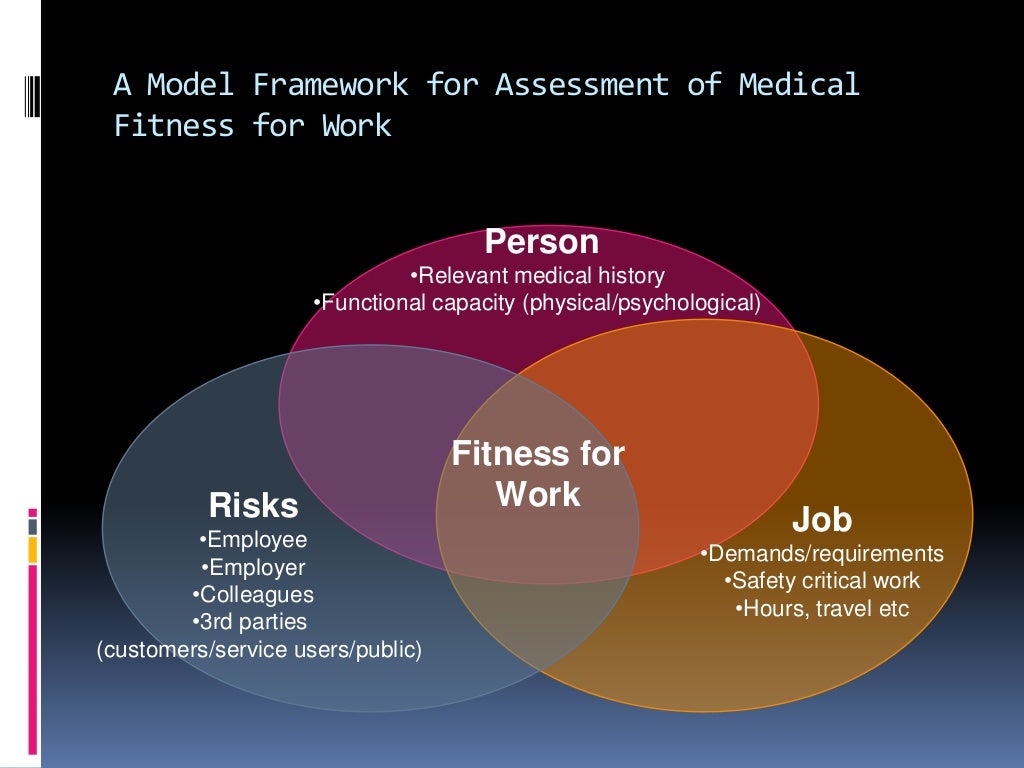 A Model Framework for Assessment of Medical Fitness for Work

Person
•Relevant medical history
•Functional capacity (physical/psychological)

Fitness for Work

Risks
•Employee
•Employer
•Colleagues
•3rd parties
(customers/service users/public)

Job
•Demands/requirements
•Safety critical work
•Hours, travel etc